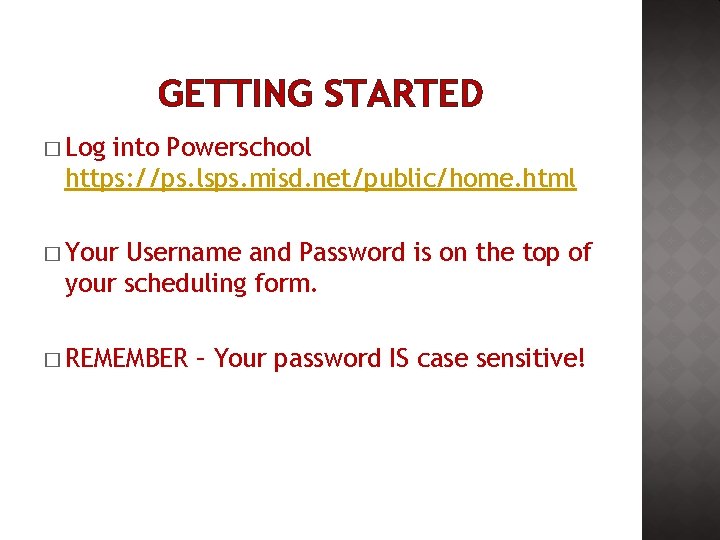 GETTING STARTED

□ Log into Powerschool https://ps.lsps.misd.net/public/home.html

□ Your Username and Password is on the top of your scheduling form.

□ REMEMBER – Your password IS case sensitive!